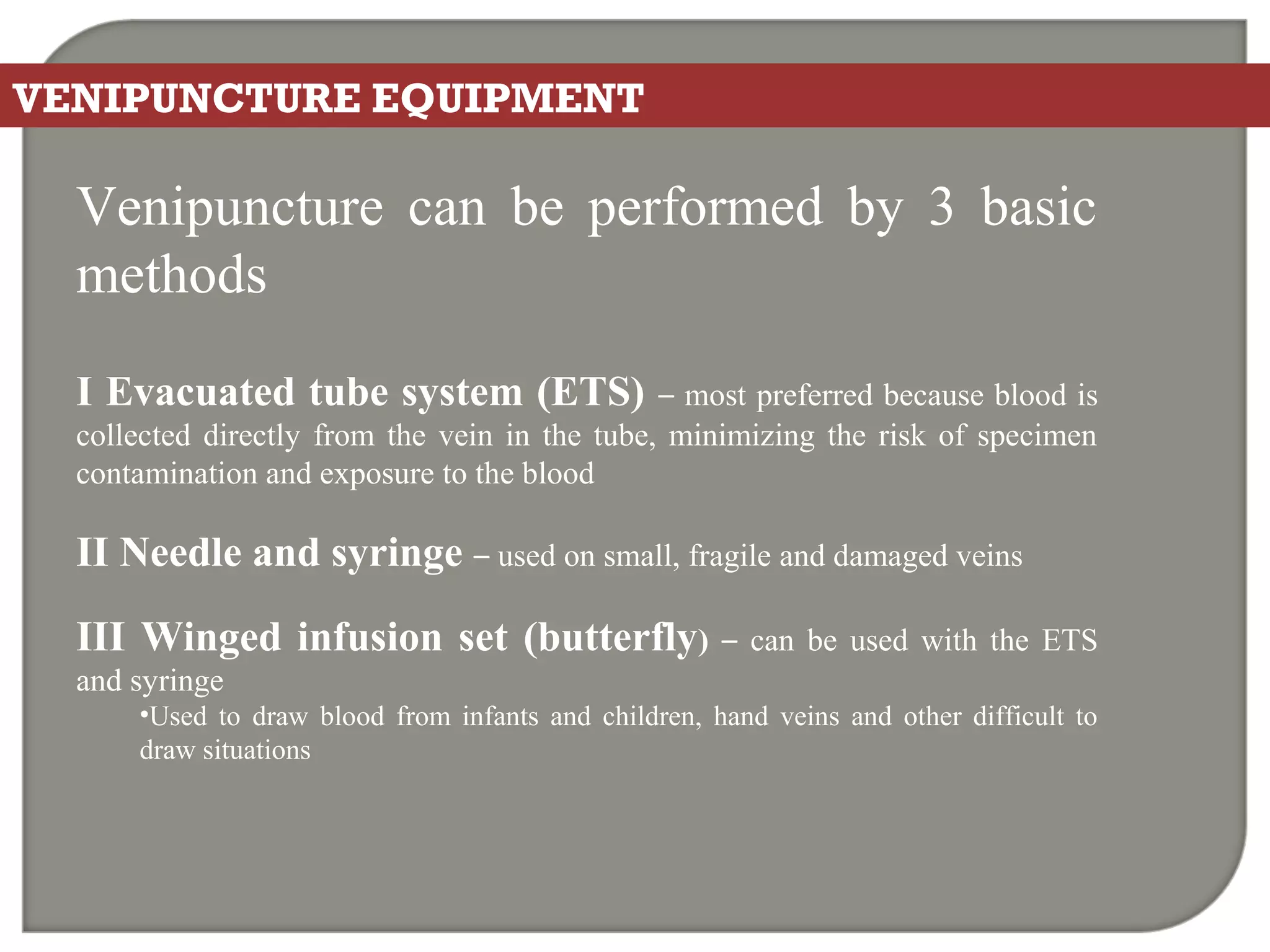 VENIPUNCTURE EQUIPMENT

Venipuncture can be performed by 3 basic methods

I Evacuated tube system (ETS) – most preferred because blood is collected directly from the vein in the tube, minimizing the risk of specimen contamination and exposure to the blood

II Needle and syringe – used on small, fragile and damaged veins

III Winged infusion set (butterfly) – can be used with the ETS and syringe

•Used to draw blood from infants and children, hand veins and other difficult to draw situations